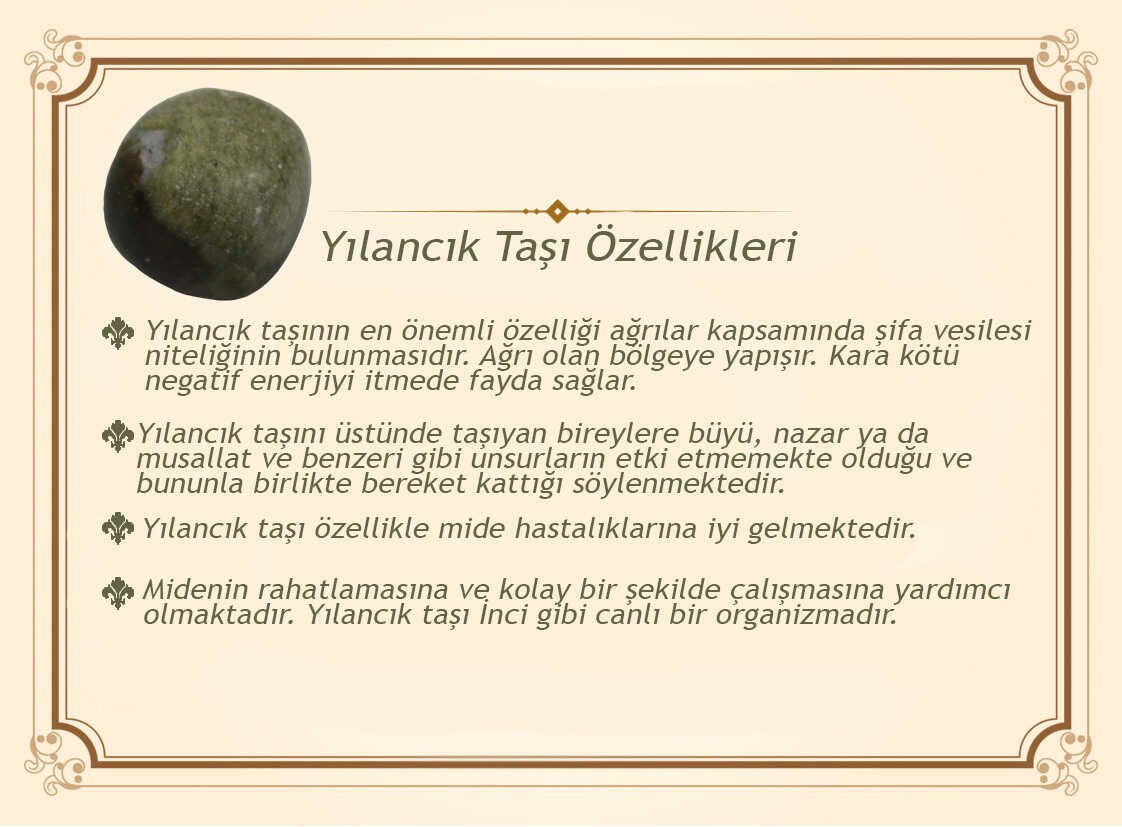 Yılancık Taşı Özellikleri

Yılancık taşının en önemli özelliği ağrılar kapsamında şifa vesilesi niteliğinin bulunmasıdır. Ağrı olan bölgeye yapışır. Kara kötü negatif enerjiyi itmede fayda sağlar.

Yılancık taşını üstünde taşıyan bireylere büyü, nazar ya da musallat ve benzeri gibi unsurların etki etmemekte olduğu ve bununla birlikte bereket kattığı söylenmektedir.

Yılancık taşı özellikle mide hastalıklarına iyi gelmektedir.

Midenin rahatlamasına ve kolay bir şekilde çalışmasına yardımcı olmaktadır. Yılancık taşı İnci gibi canlı bir organizmadır.